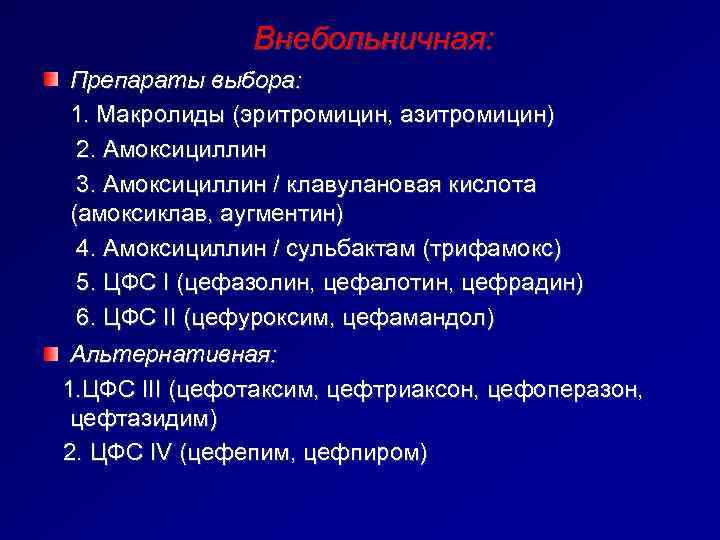 Внебольничная:

Препараты выбора:

1. Макролиды (эритромицин, азитромицин)

2. Амоксициллин

3. Амоксициллин / клавулановая кислота (амоксиклав, аугментин)

4. Амоксициллин / сульбактам (трифамокс)

5. ЦФС I (цефазолин, цефалотин, цефрадин)

6. ЦФС II (цефуроксим, цефамандол)

Альтернативная:

1.ЦФС III (цефотаксим, цефтриаксон, цефоперазон, цефтазидим)

2. ЦФС IV (цефепим, цефпиром)